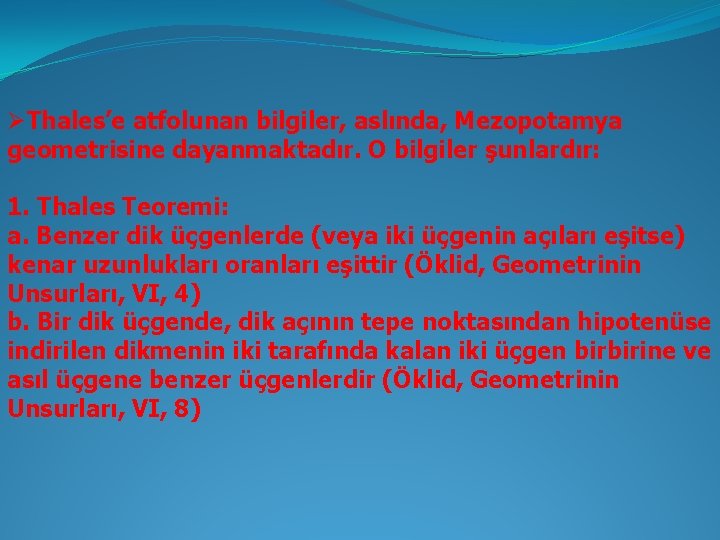 ➢Thales'e atfolunan bilgiler, aslında, Mezopotamya geometrisine dayanmaktadır. O bilgiler şunlardır:

1. Thales Teoremi:
a. Benzer dik üçgenlerde (veya iki üçgenin açıları eşitse) kenar uzunlukları oranları eşittir (Öklid, Geometrinin Unsurları, VI, 4)
b. Bir dik üçgende, dik açının tepe noktasından hipotenüse indirilen dikmenin iki tarafında kalan iki üçgen birbirine ve asıl üçgene benzer üçgenlerdir (Öklid, Geometrinin Unsurları, VI, 8)